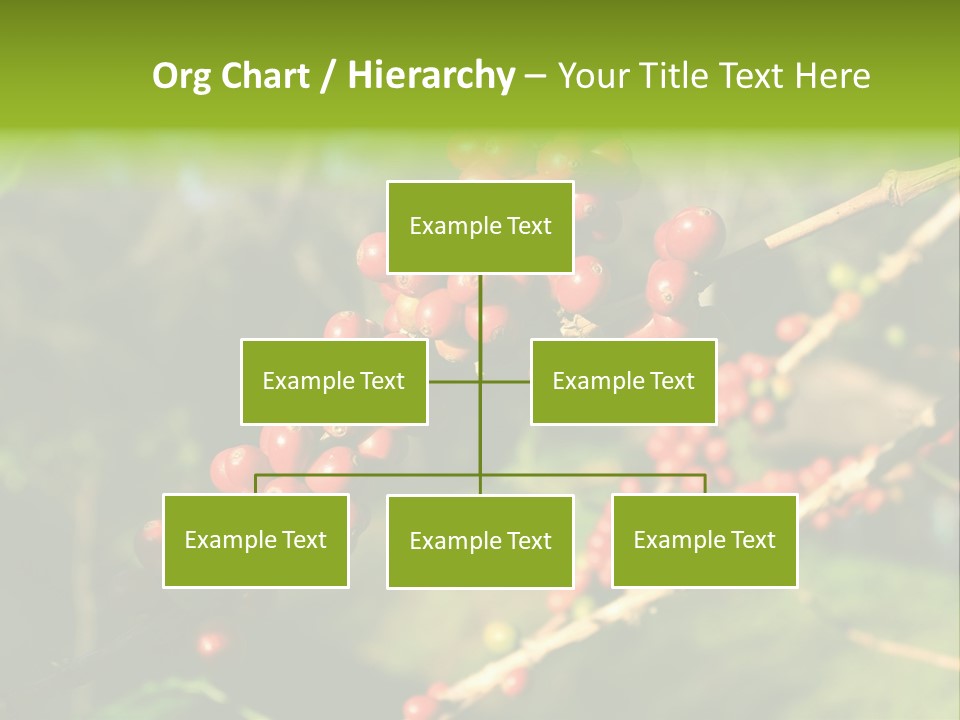 Org Chart / Hierarchy – Your Title Text Here

Example Text

Example Text

Example Text

Example Text

Example Text

Example Text